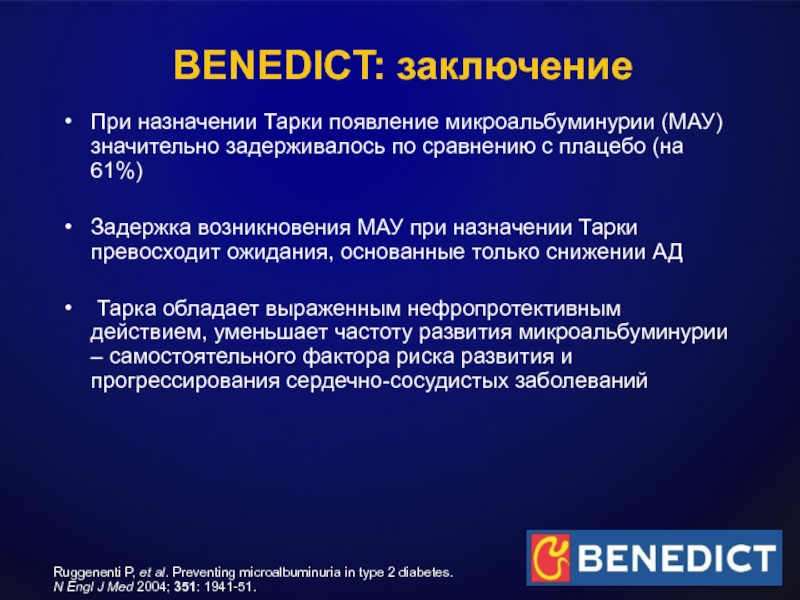 BENEDICT: заключение

• При назначении Тарки появление микроальбуминурии (МАУ) значительно задерживалось по сравнению с плацебо (на 61%)

• Задержка возникновения МАУ при назначении Тарки превосходит ожидания, основанные только снижении АД

• Тарка обладает выраженным нефропротективным действием, уменьшает частоту развития микроальбуминурии – самостоятельного фактора риска развития и прогрессирования сердечно-сосудистых заболеваний

Ruggenenti P, et al. Preventing microalbuminuria in type 2 diabetes. N Engl J Med 2004; 351: 1941-51.

BENEDICT